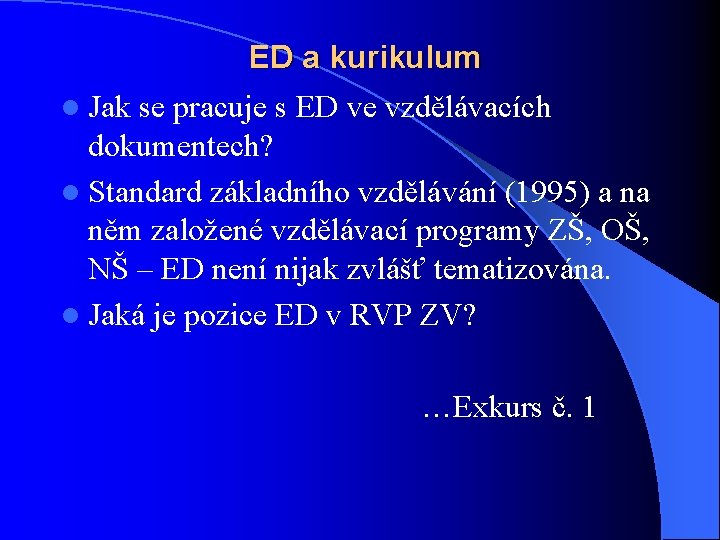 ED a kurikulum

Jak se pracuje s ED ve vzdělávacích dokumentech?

Standard základního vzdělávání (1995) a na něm založené vzdělávací programy ZŠ, OŠ, NŠ – ED není nijak zvlášť tematizována.

Jaká je pozice ED v RVP ZV?

…Exkurs č. 1